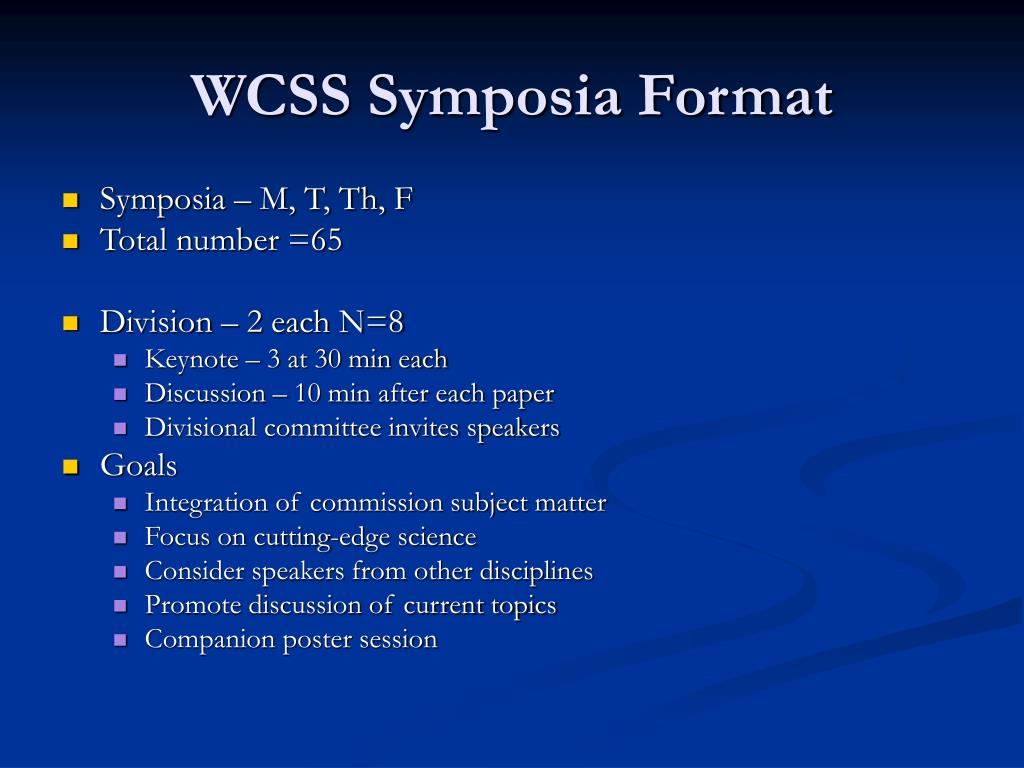 WCSS Symposia Format

- Symposia – M, T, Th, F
- Total number =65

- Division – 2 each N=8
  - Keynote – 3 at 30 min each
  - Discussion – 10 min after each paper
  - Divisional committee invites speakers
- Goals
  - Integration of commission subject matter
  - Focus on cutting-edge science
  - Consider speakers from other disciplines
  - Promote discussion of current topics
  - Companion poster session